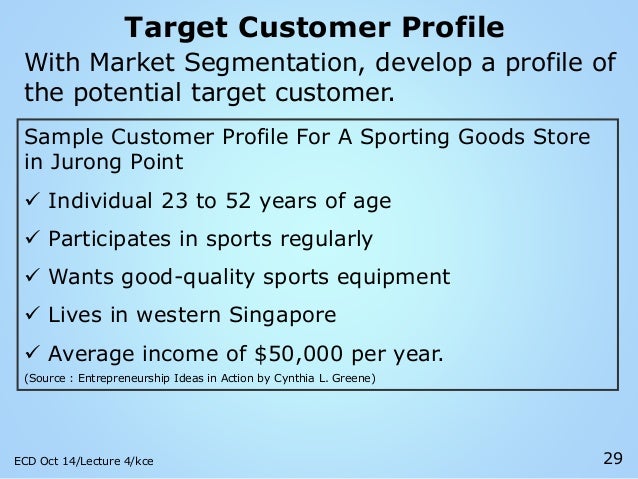 Target Customer Profile

With Market Segmentation, develop a profile of the potential target customer.

Sample Customer Profile For A Sporting Goods Store in Jurong Point

✓ Individual 23 to 52 years of age

✓ Participates in sports regularly

✓ Wants good-quality sports equipment

✓ Lives in western Singapore

✓ Average income of \$50,000 per year.

(Source : Entrepreneurship Ideas in Action by Cynthia L. Greene)

ECD Oct 14/Lecture 4/kce

29